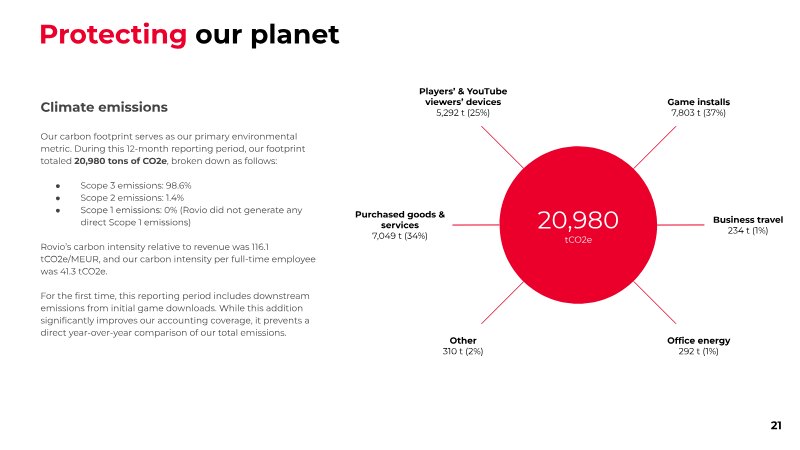 Protecting our planet

Climate emissions

Our carbon footprint serves as our primary environmental metric. During this 12-month reporting period, our footprint totaled 20,980 tons of CO2e, broken down as follows:

• Scope 3 emissions: 98.6%
• Scope 2 emissions: 1.4%
• Scope 1 emissions: 0% (Rovio did not generate any direct Scope 1 emissions)

Rovio's carbon intensity relative to revenue was 116.1 tCO2e/MEUR, and our carbon intensity per full-time employee was 41.3 tCO2e.

For the first time, this reporting period includes downstream emissions from initial game downloads. While this addition significantly improves our accounting coverage, it prevents a direct year-over-year comparison of our total emissions.

Players' & YouTube viewers' devices
5,292 t (25%)

Game installs
7,803 t (37%)

Purchased goods & services
7,049 t (34%)

20,980
tCO2e

Business travel
234 t (1%)

Other
310 t (2%)

Office energy
292 t (1%)

21